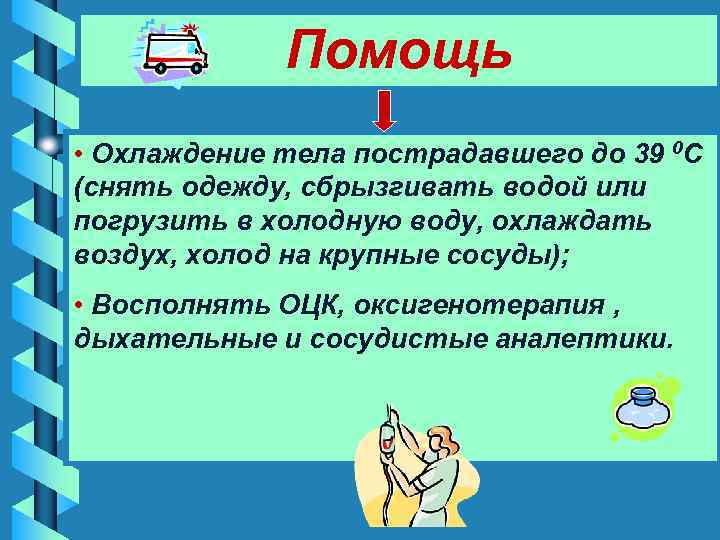 Помощь

• Охлаждение тела пострадавшего до 39 $^0$С (снять одежду, сбрызгивать водой или погрузить в холодную воду, охлаждать воздух, холод на крупные сосуды);

• Восполнять ОЦК, оксигенотерапия , дыхательные и сосудистые аналептики.